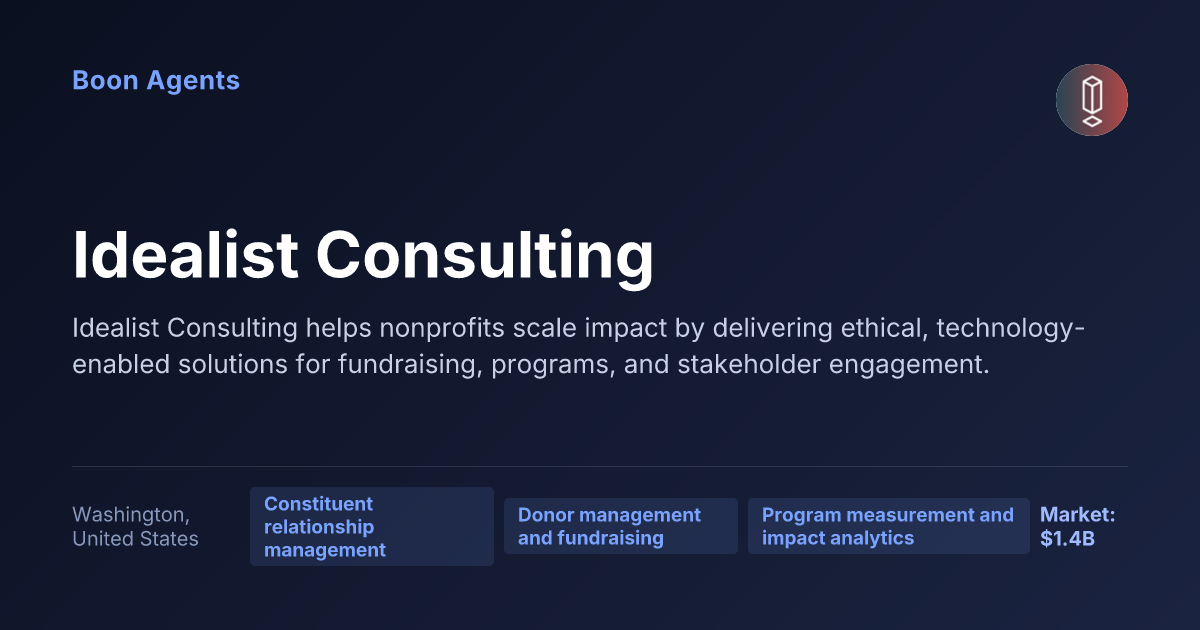 Boon Agents

Idealist Consulting

Idealist Consulting helps nonprofits scale impact by delivering ethical, technology-enabled solutions for fundraising, programs, and stakeholder engagement.

Washington, United States

Constituent relationship management

Donor management and fundraising

Program measurement and impact analytics

Market: $1.4B